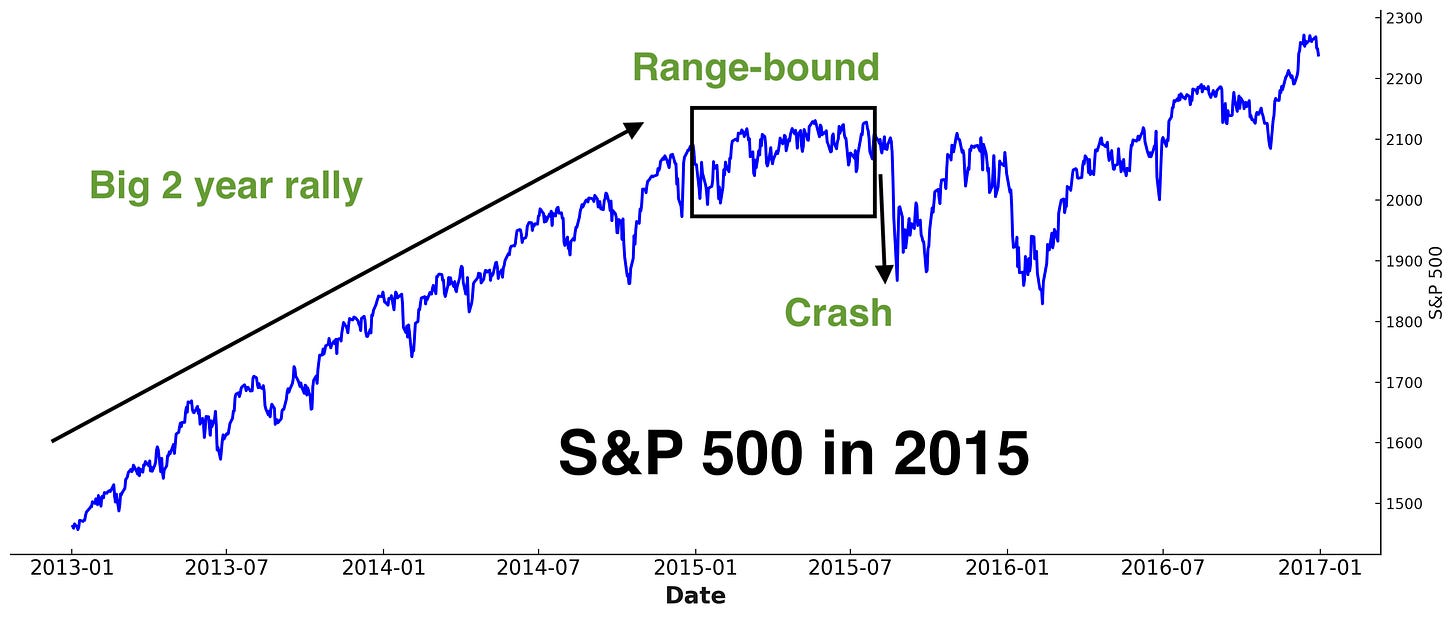 Range-bound

Big 2 year rally

Crash

S&P 500 in 2015

2300
2200
2100
2000
1900
1800
1700
1600
1500

S&P 500

2013-01 2013-07 2014-01 2014-07 2015-01 2015-07 2016-01 2016-07 2017-01

Date